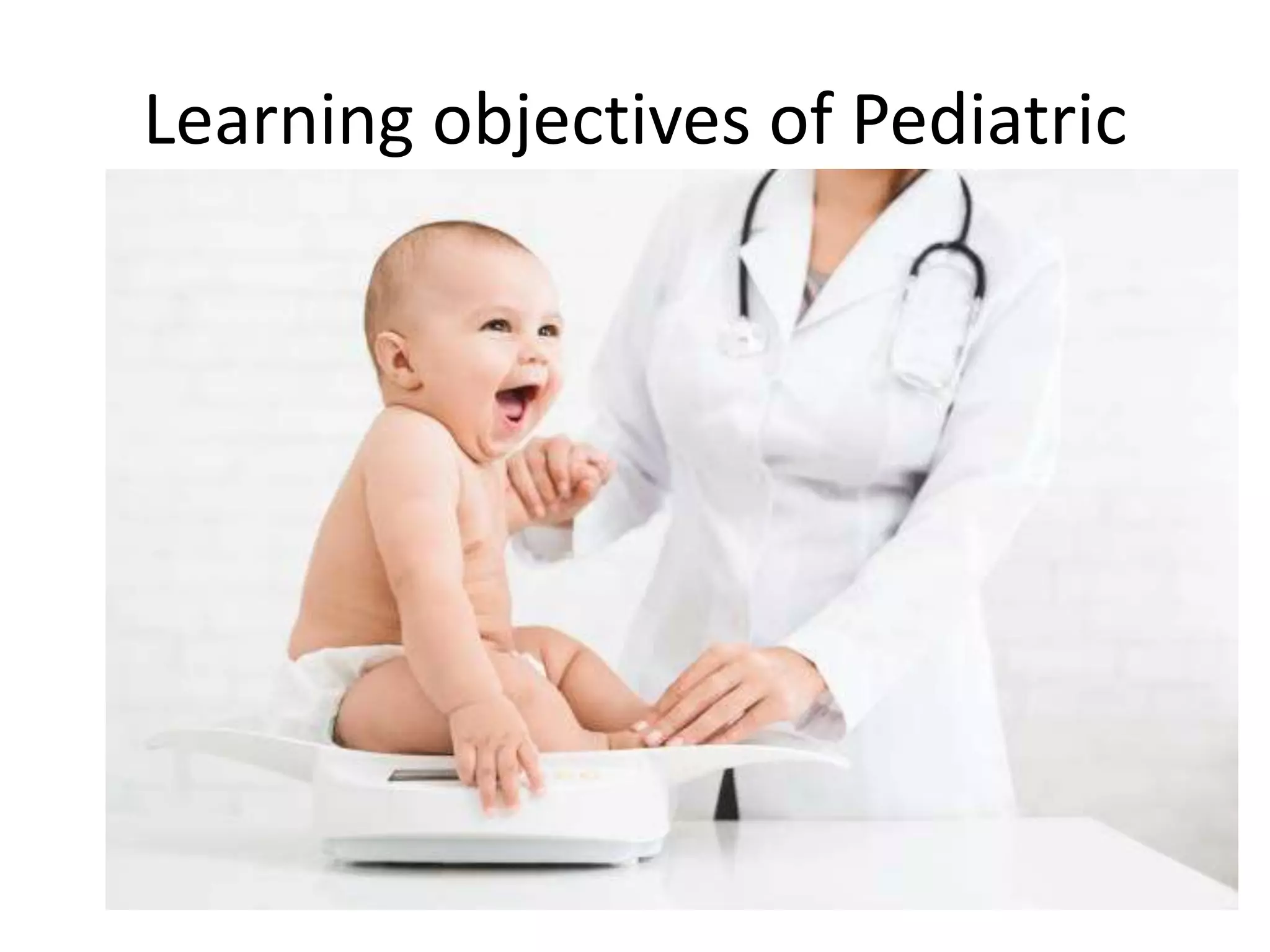 Learning objectives of Pediatric